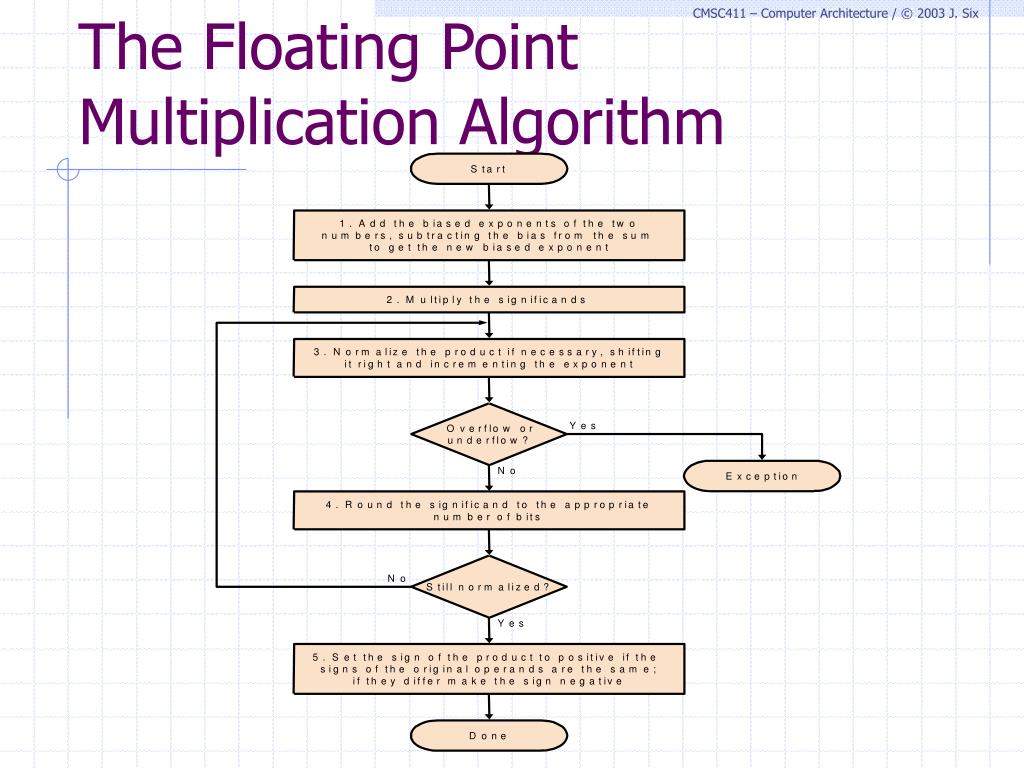 CMSC411 – Computer Architecture / © 2003 J. Six

The Floating Point Multiplication Algorithm

Start

1. Add the biased exponents of the two numbers, subtracting the bias from the sum to get the new biased exponent

2. Multiply the significands

3. Normalize the product if necessary, shifting it right and incrementing the exponent

Overflow or underflow?

Yes

Exception

No

4. Round the significand to the appropriate number of bits

No

Still normalized?

Yes

5. Set the sign of the product to positive if the signs of the original operands are the same; if they differ make the sign negative

Done